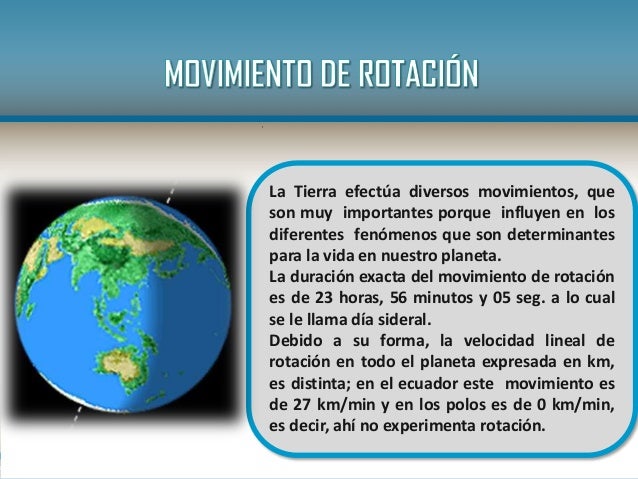 MOVIMIENTO DE ROTACIÓN

La Tierra efectúa diversos movimientos, que son muy importantes porque influyen en los diferentes fenómenos que son determinantes para la vida en nuestro planeta.
La duración exacta del movimiento de rotación es de 23 horas, 56 minutos y 05 seg. a lo cual se le llama día sideral.
Debido a su forma, la velocidad lineal de rotación en todo el planeta expresada en km, es distinta; en el ecuador este movimiento es de 27 km/min y en los polos es de 0 km/min, es decir, ahí no experimenta rotación.